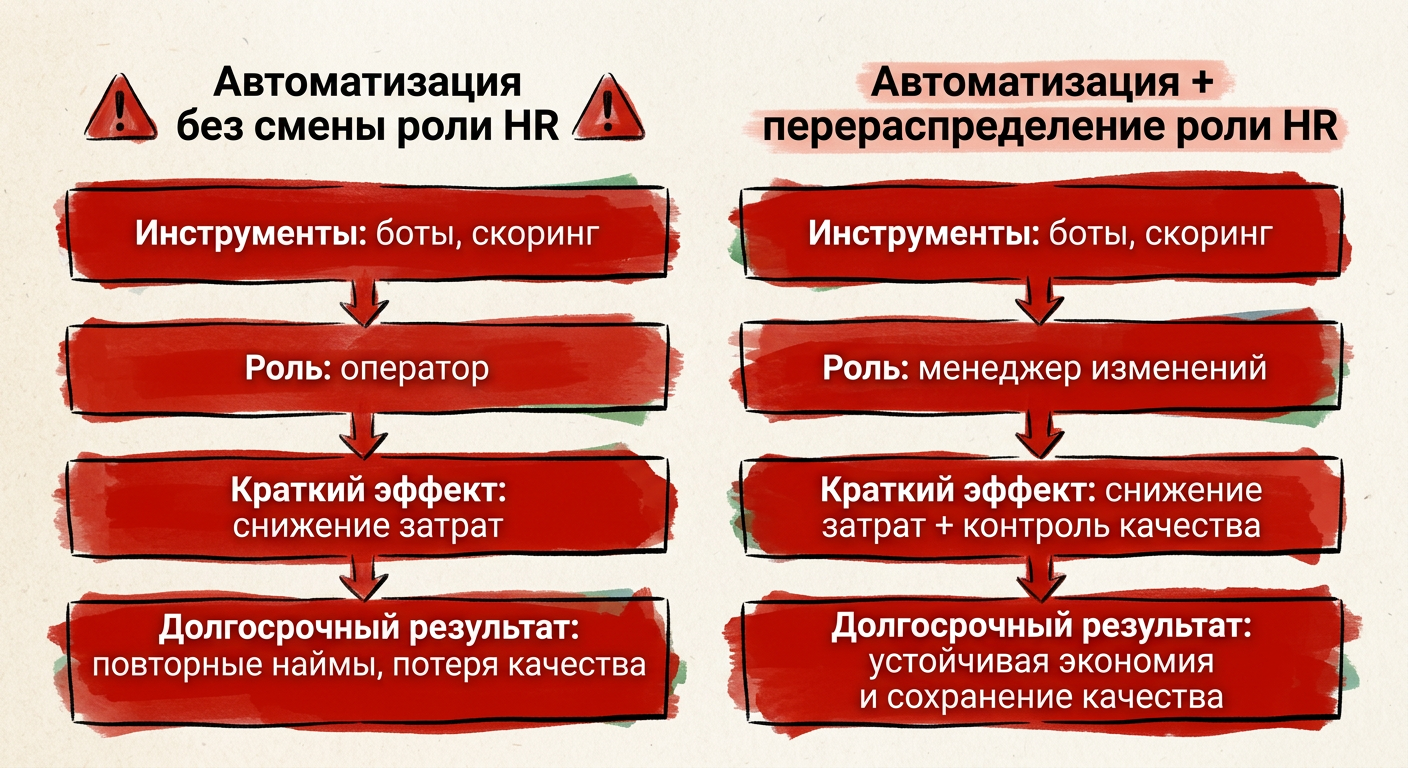 Автоматизация без смены роли HR

Инструменты: боты, скоринг

Роль: оператор

Краткий эффект: снижение затрат

Долгосрочный результат: повторные наймы, потеря качества

Автоматизация + перераспределение роли HR

Инструменты: боты, скоринг

Роль: менеджер изменений

Краткий эффект: снижение затрат + контроль качества

Долгосрочный результат: устойчивая экономия и сохранение качества